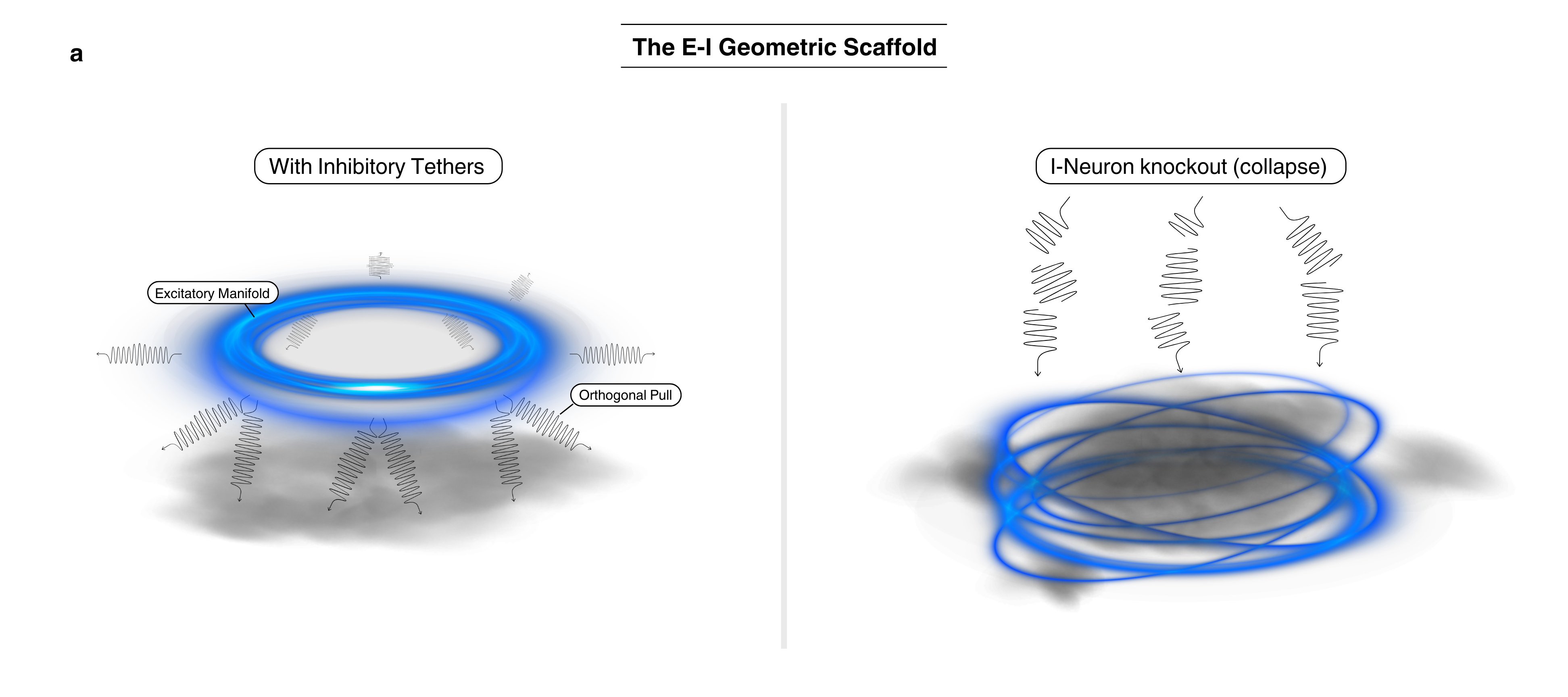 a

The E-I Geometric Scaffold

With Inhibitory Tethers

Excitatory Manifold

Orthogonal Pull

I-Neuron knockout (collapse)